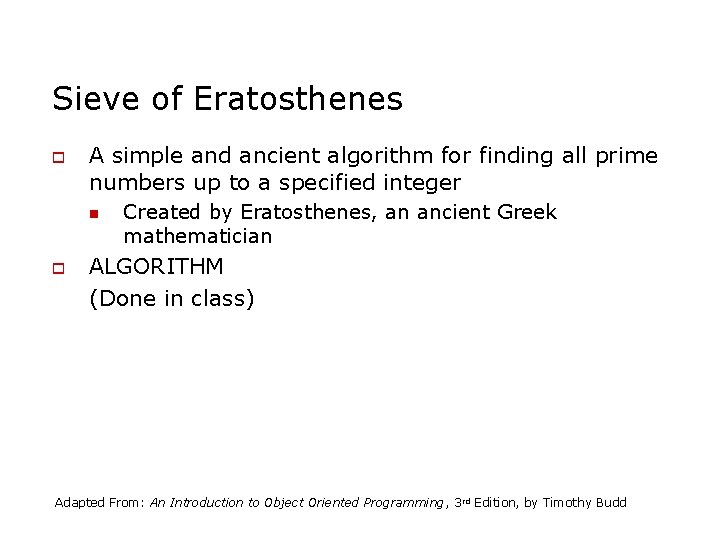 Sieve of Eratosthenes

A simple and ancient algorithm for finding all prime numbers up to a specified integer

Created by Eratosthenes, an ancient Greek mathematician

ALGORITHM
(Done in class)

Adapted From: An Introduction to Object Oriented Programming, 3rd Edition, by Timothy Budd